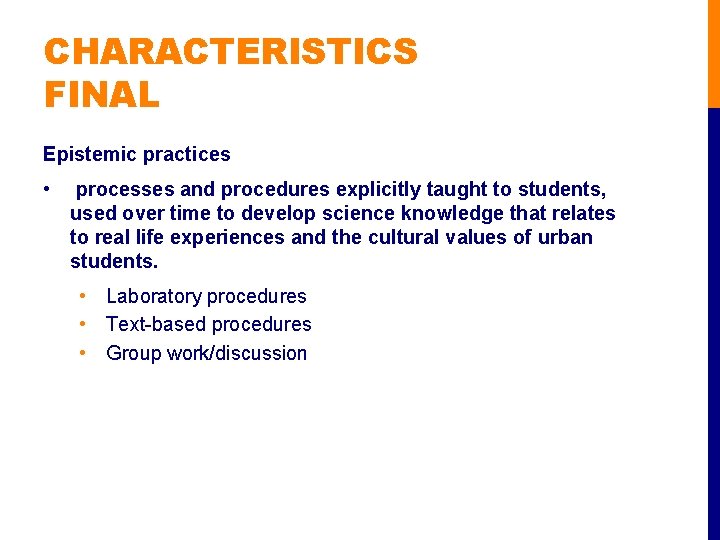 CHARACTERISTICS
FINAL

Epistemic practices

• processes and procedures explicitly taught to students, used over time to develop science knowledge that relates to real life experiences and the cultural values of urban students.

• Laboratory procedures
• Text-based procedures
• Group work/discussion